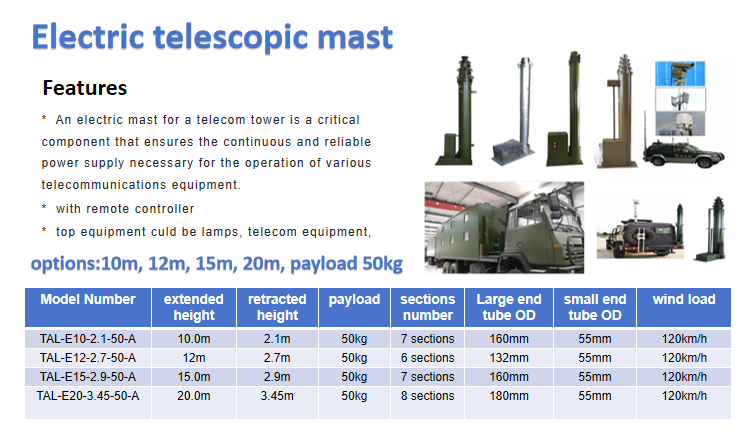 Electric telescopic mast

Features

* An electric mast for a telecom tower is a critical component that ensures the continuous and reliable power supply necessary for the operation of various telecommunications equipment.

* with remote controller

* top equipment culd be lamps, telecom equipment,

options:10m, 12m, 15m, 20m, payload 50kg

| Model Number | extended height | retracted height | payload | sections number | Large end tube OD | small end tube OD | wind load |
|---|---|---|---|---|---|---|---|
| TAL-E10-2.1-50-A | 10.0m | 2.1m | 50kg | 7 sections | 160mm | 55mm | 120km/h |
| TAL-E12-2.7-50-A | 12m | 2.7m | 50kg | 6 sections | 132mm | 55mm | 120km/h |
| TAL-E15-2.9-50-A | 15.0m | 2.9m | 50kg | 7 sections | 160mm | 55mm | 120km/h |
| TAL-E20-3.45-50-A | 20.0m | 3.45m | 50kg | 8 sections | 180mm | 55mm | 120km/h |